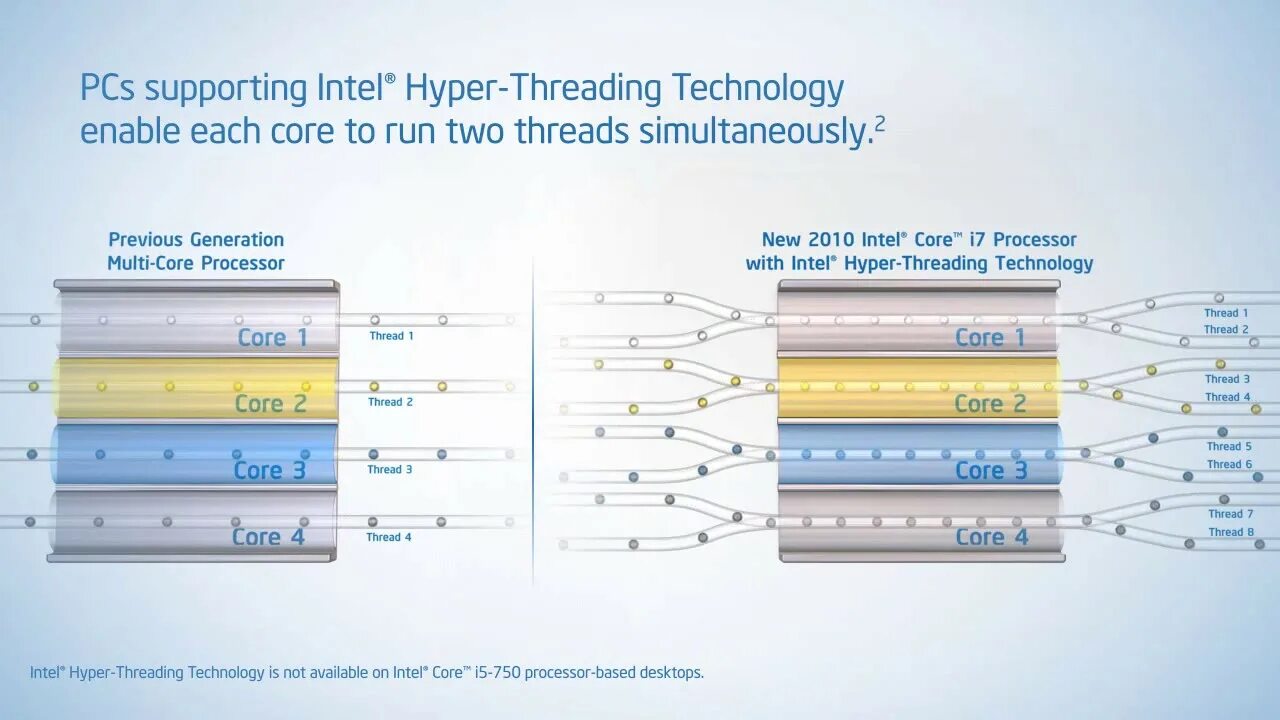 PCs supporting Intel® Hyper-Threading Technology enable each core to run two threads simultaneously.$^2$

Previous Generation Multi-Core Processor

Core 1
Thread 1
Core 2
Thread 2
Core 3
Thread 3
Core 4
Thread 4

New 2010 Intel® Core™ i7 Processor with Intel® Hyper-Threading Technology

Core 1
Thread 1
Thread 2
Core 2
Thread 3
Thread 4
Core 3
Thread 5
Thread 6
Core 4
Thread 7
Thread 8

Intel® Hyper-Threading Technology is not available on Intel® Core™ i5-750 processor-based desktops.